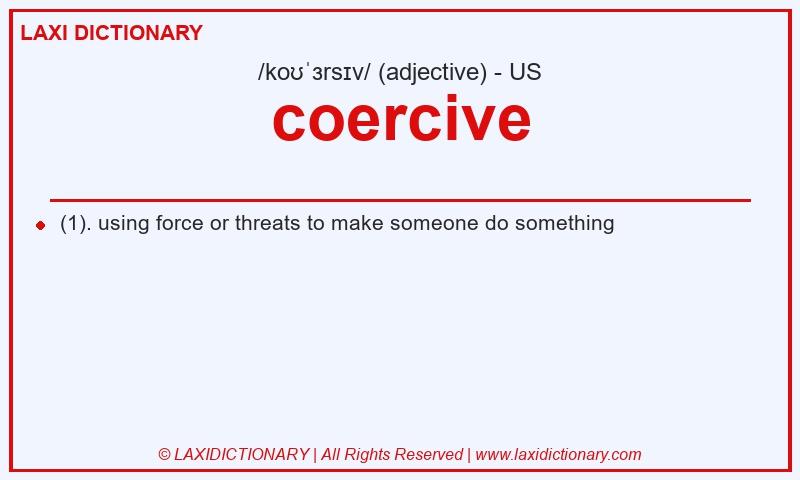 LAXI DICTIONARY

/koʊˈɜrsɪv/ (adjective) - US

coercive

(1). using force or threats to make someone do something

© LAXIDICTIONARY | All Rights Reserved | www.laxidictionary.com